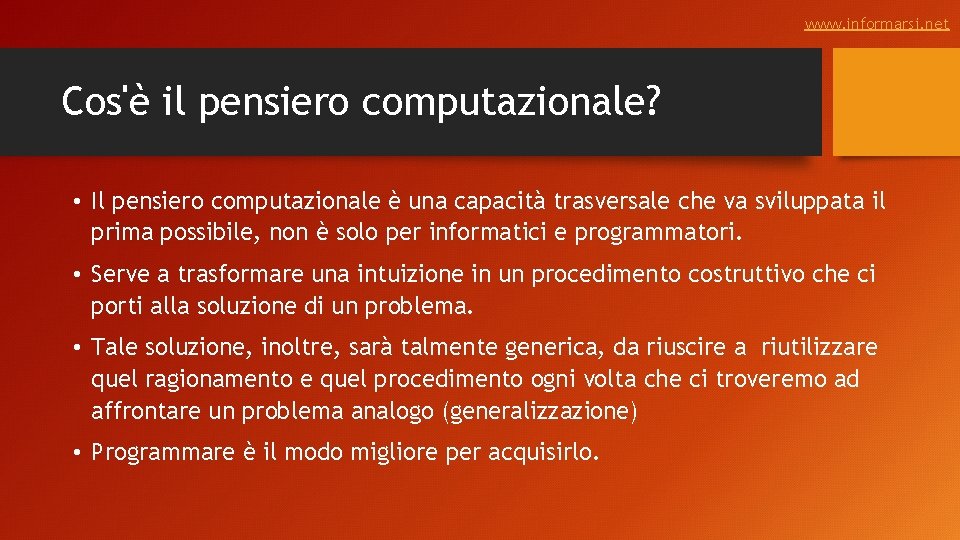 www.informarsi.net

Cos'è il pensiero computazionale?

• Il pensiero computazionale è una capacità trasversale che va sviluppata il prima possibile, non è solo per informatici e programmatori.

• Serve a trasformare una intuizione in un procedimento costruttivo che ci porti alla soluzione di un problema.

• Tale soluzione, inoltre, sarà talmente generica, da riuscire a riutilizzare quel ragionamento e quel procedimento ogni volta che ci troveremo ad affrontare un problema analogo (generalizzazione)

• Programmare è il modo migliore per acquisirlo.